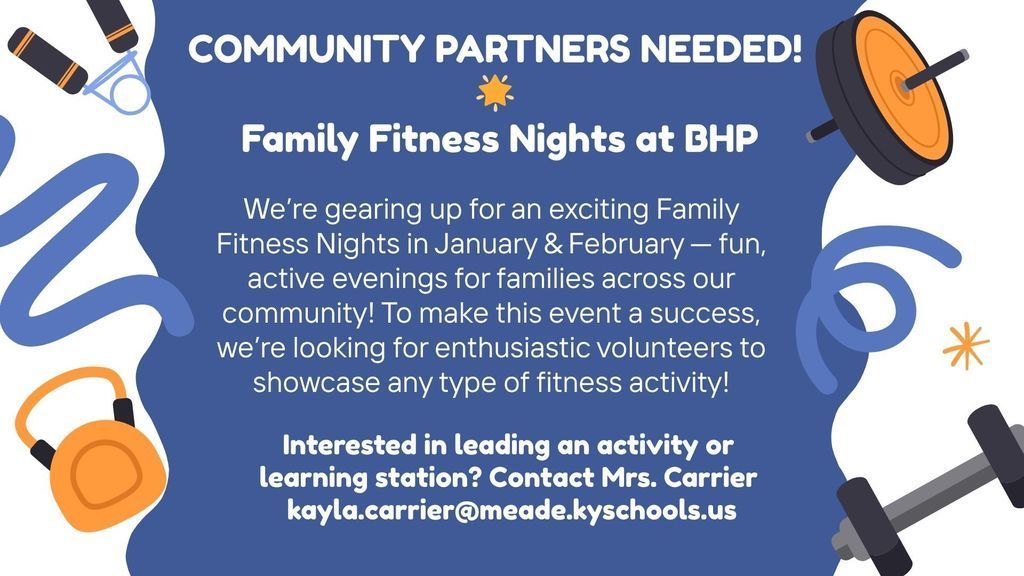 COMMUNITY PARTNERS NEEDED!

Family Fitness Nights at BHP

We're gearing up for an exciting Family Fitness Nights in January & February — fun, active evenings for families across our community! To make this event a success, we're looking for enthusiastic volunteers to showcase any type of fitness activity!

Interested in leading an activity or learning station? Contact Mrs. Carrier kayla.carrier@meade.kyschools.us